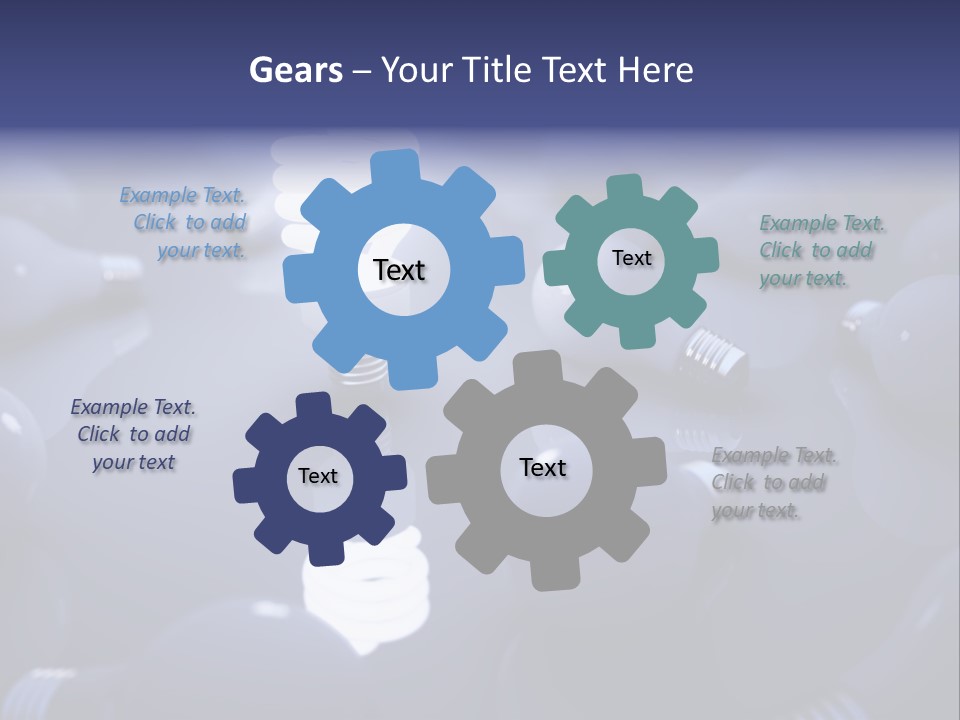 Gears – Your Title Text Here

Example Text. Click to add your text.

Text

Text

Example Text. Click to add your text.

Example Text. Click to add your text

Text

Text

Example Text. Click to add your text.